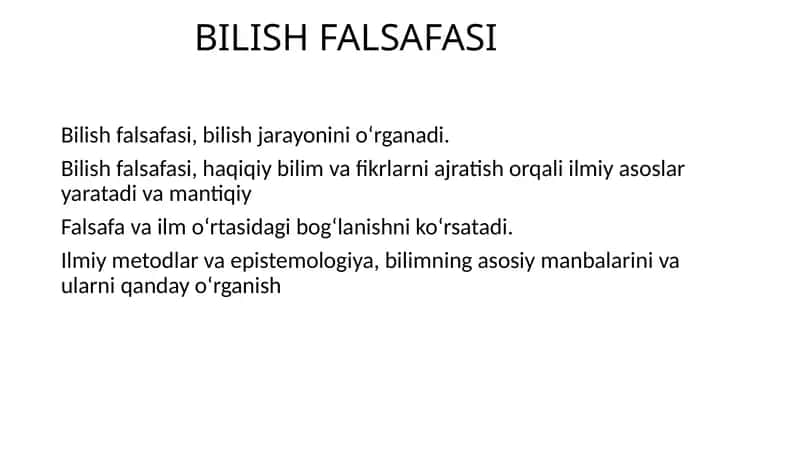 BILISH FALSAFASI

Bilish falsafasi, bilish jarayonini oʻrganadi.

Bilish falsafasi, haqiqiy bilim va fikrlarni ajratish orqali ilmiy asoslar yaratadi va mantiqiy

Falsafa va ilm oʻrtasidagi bogʻlanishni koʻrsatadi.

Ilmiy metodlar va epistemologiya, bilimning asosiy manbalarini va ularni qanday oʻrganish